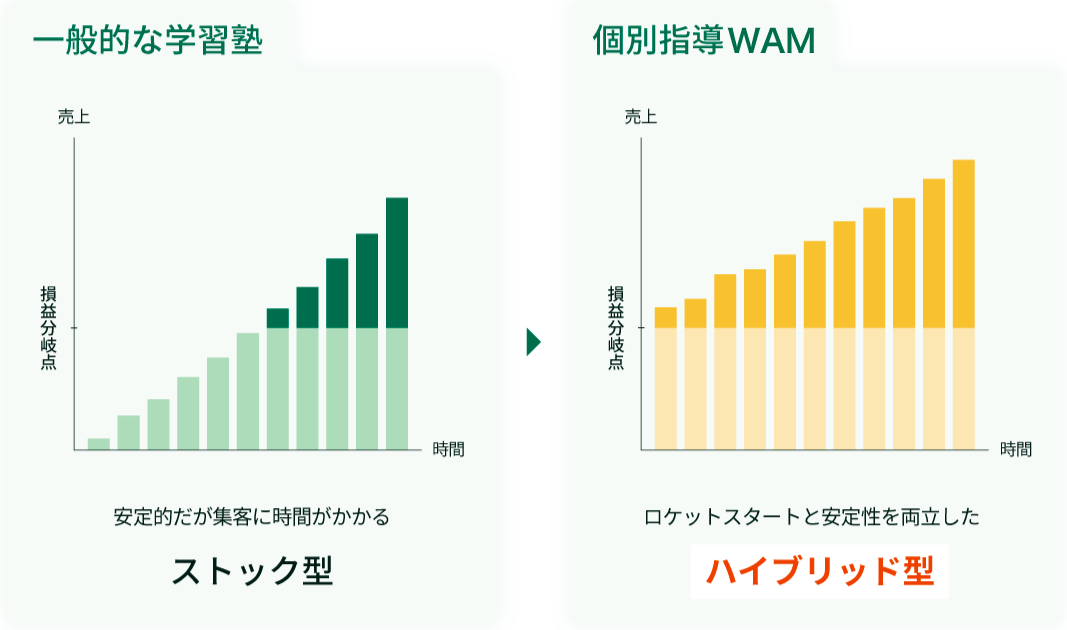 一般的な学習塾

売上

損益分岐点

時間

安定的だが集客に時間がかかる

ストック型

個別指導WAM

売上

損益分岐点

時間

ロケットスタートと安定性を両立した

ハイブリッド型